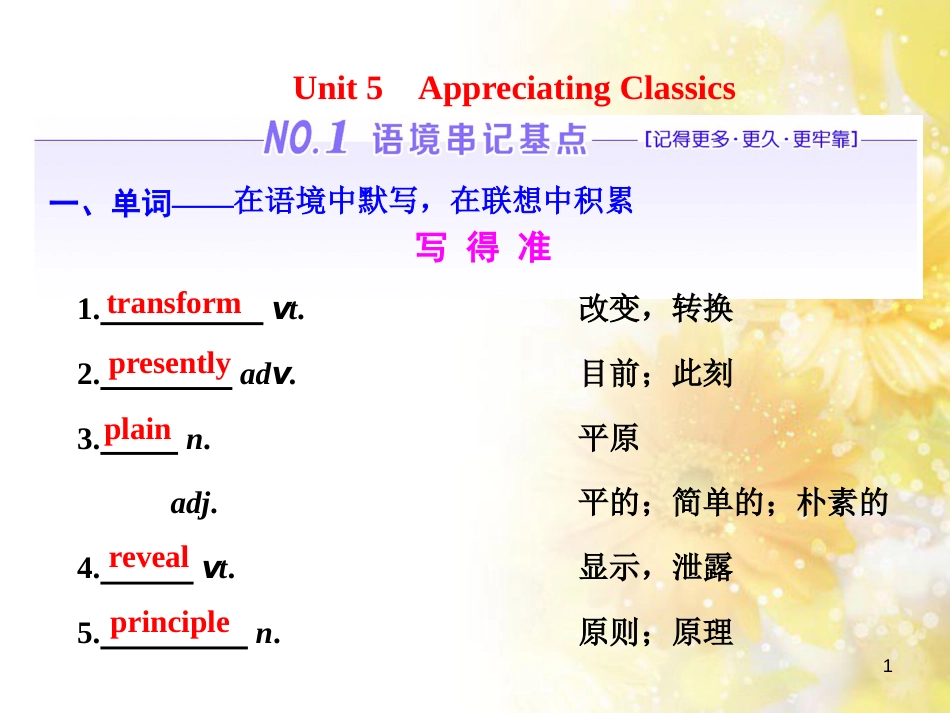 Unit 5 Appreciating Classics

NO.1 语境串记基点 [记得更多·更久·更牢靠]

一、单词——在语境中默写，在联想中积累

写 得 准

1.transform vt. 改变，转换

2.presently adv. 目前；此刻

3.plain n. 平原

adj. 平的；简单的；朴素的

4.reveal vt. 显示，泄露

5.principle n. 原则；原理

1